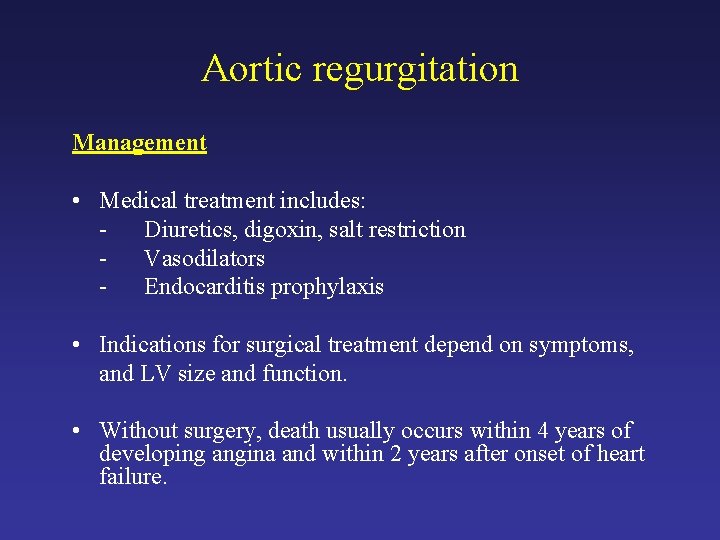 Aortic regurgitation

Management

• Medical treatment includes:
- Diuretics, digoxin, salt restriction
- Vasodilators
- Endocarditis prophylaxis

• Indications for surgical treatment depend on symptoms, and LV size and function.

• Without surgery, death usually occurs within 4 years of developing angina and within 2 years after onset of heart failure.